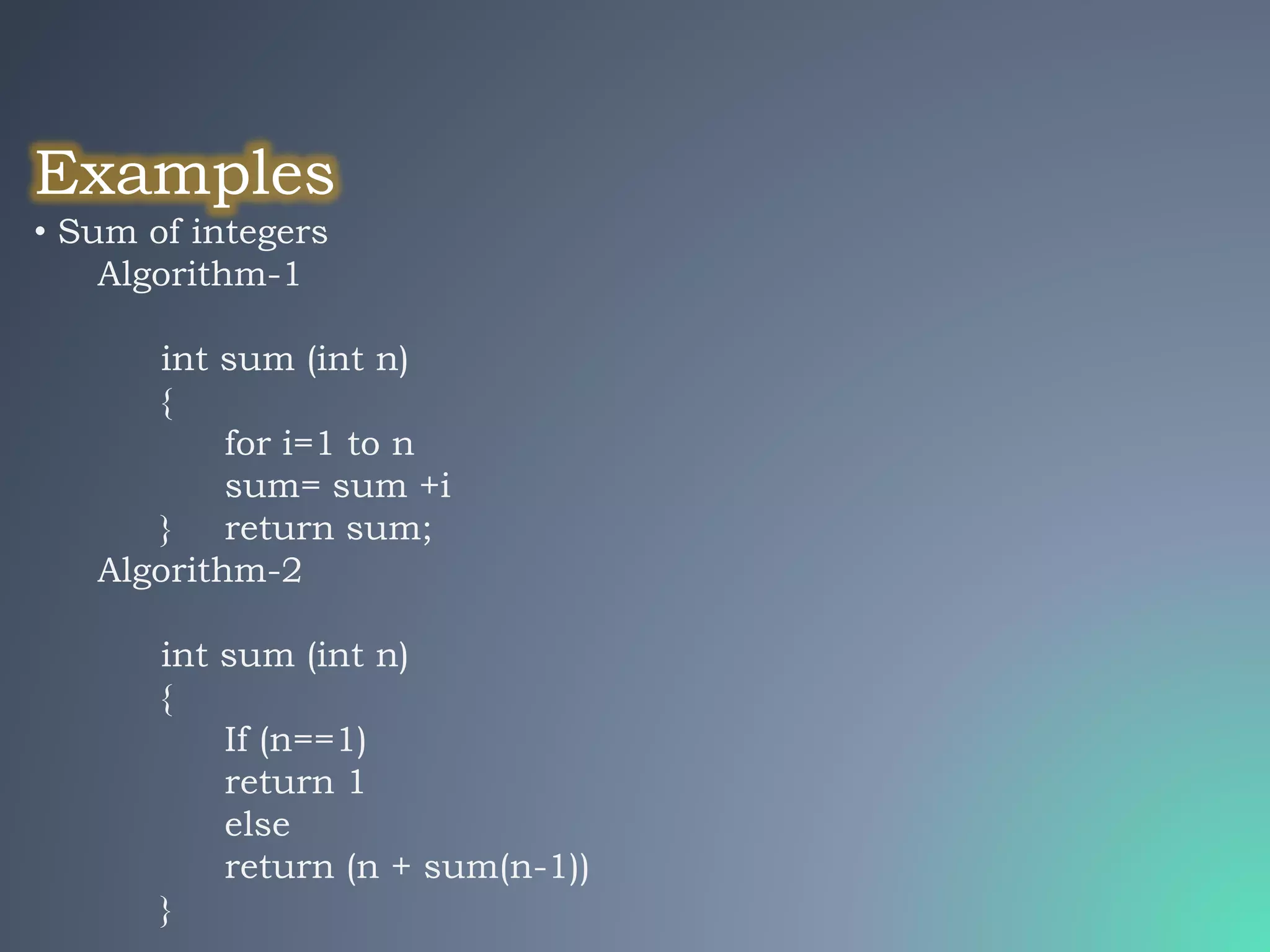 Examples

• Sum of integers

Algorithm-1

int sum (int n)
{
for i=1 to n
sum= sum +i
}  return sum;

Algorithm-2

int sum (int n)
{
If (n==1)
return 1
else
return (n + sum(n-1))
}